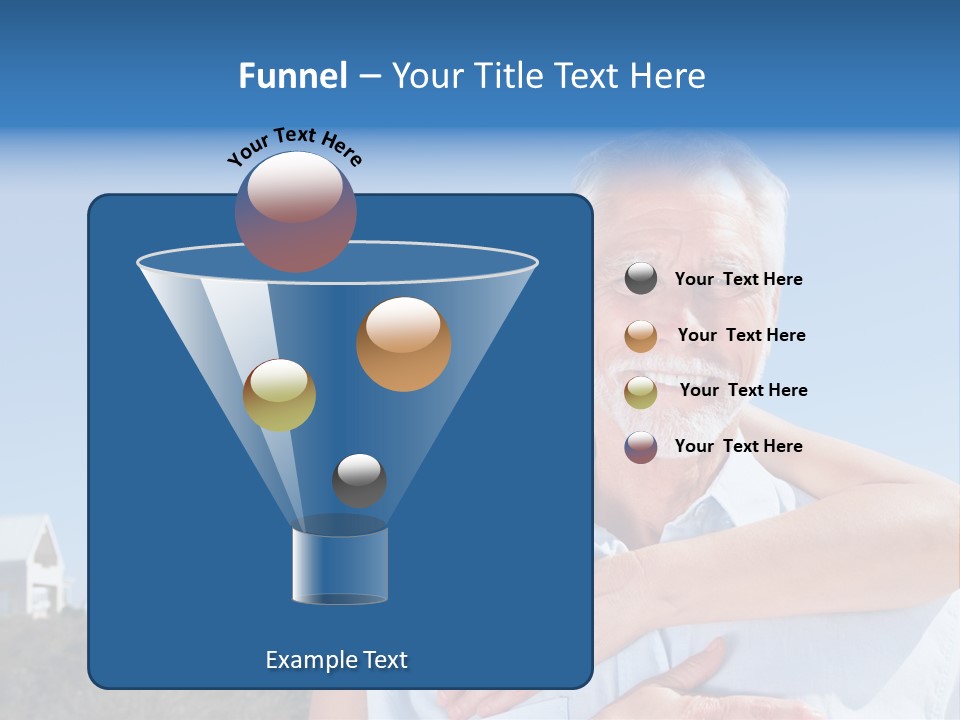 Funnel – Your Title Text Here

Your Text Here

Your Text Here

Your Text Here

Your Text Here

Your Text Here

Example Text